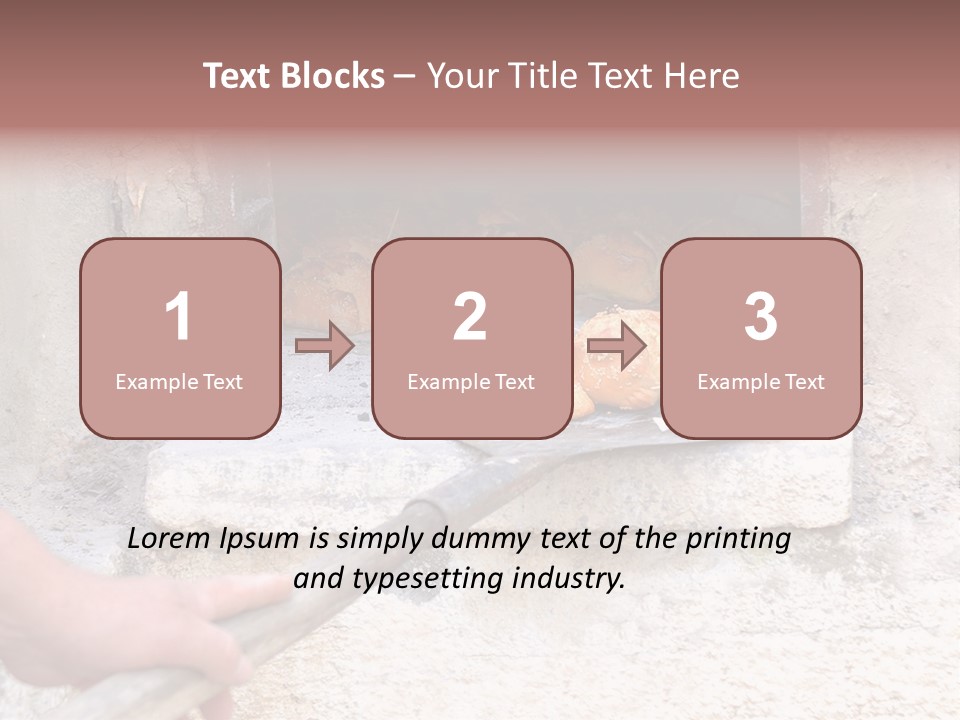 Text Blocks – Your Title Text Here

1
Example Text

2
Example Text

3
Example Text

Lorem Ipsum is simply dummy text of the printing and typesetting industry.